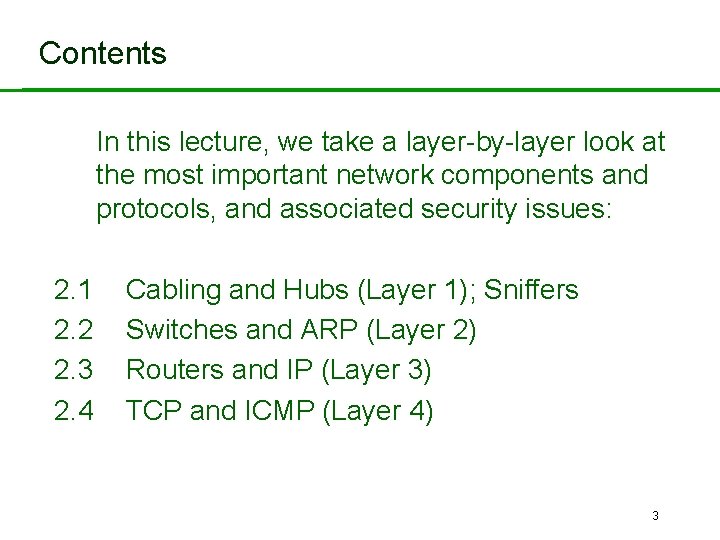 Contents

In this lecture, we take a layer-by-layer look at the most important network components and protocols, and associated security issues:

2.1 Cabling and Hubs (Layer 1); Sniffers
2.2 Switches and ARP (Layer 2)
2.3 Routers and IP (Layer 3)
2.4 TCP and ICMP (Layer 4)

3